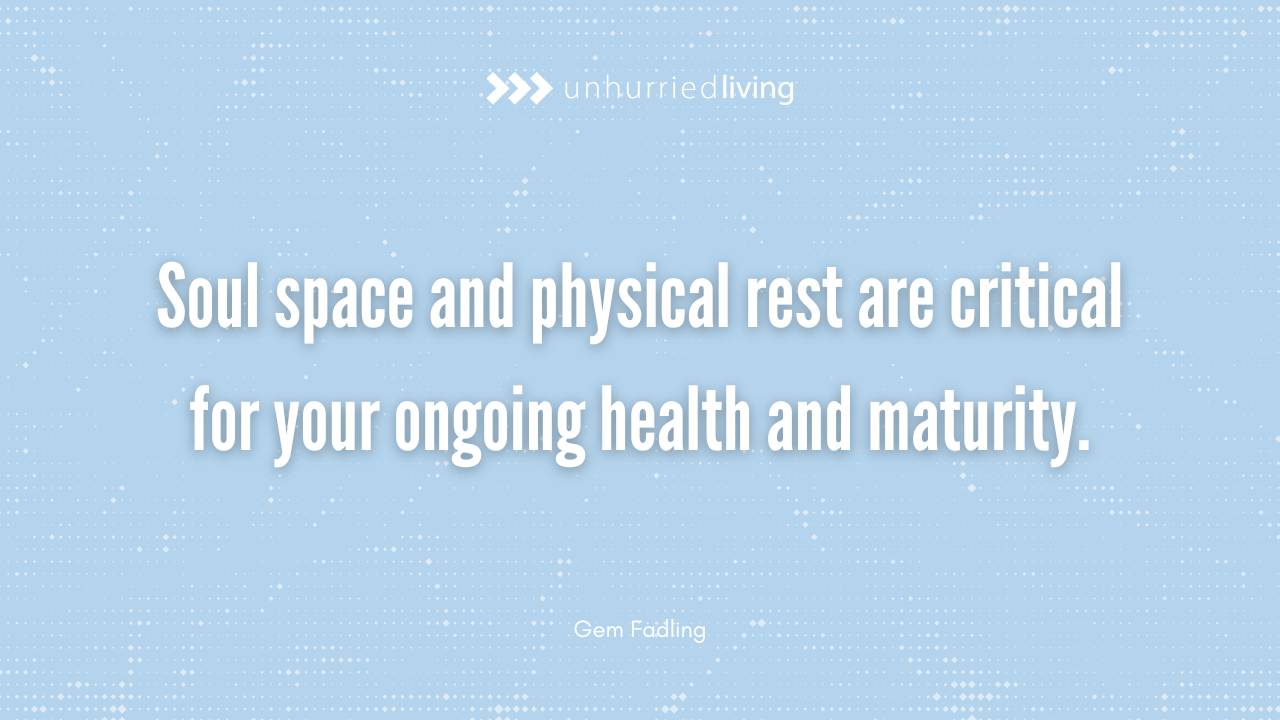 unhurriedliving

Soul space and physical rest are critical for your ongoing health and maturity.

Gem Fadling